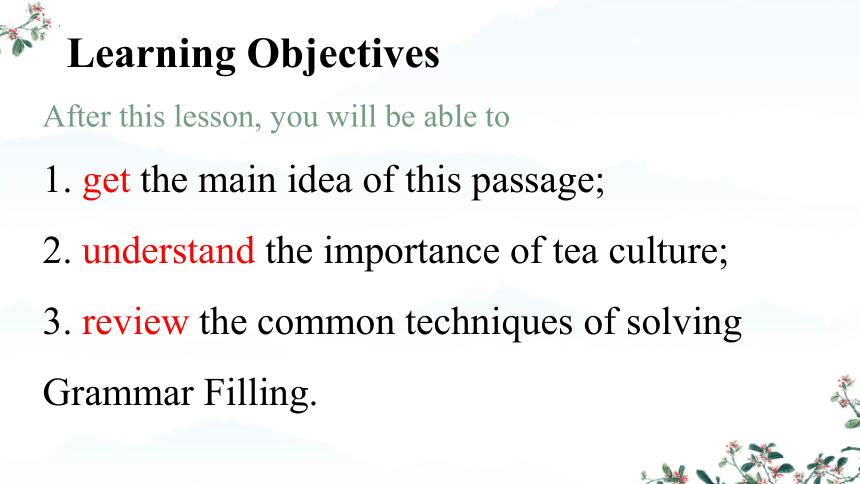 Learning Objectives

After this lesson, you will be able to

1. get the main idea of this passage;

2. understand the importance of tea culture;

3. review the common techniques of solving Grammar Filling.